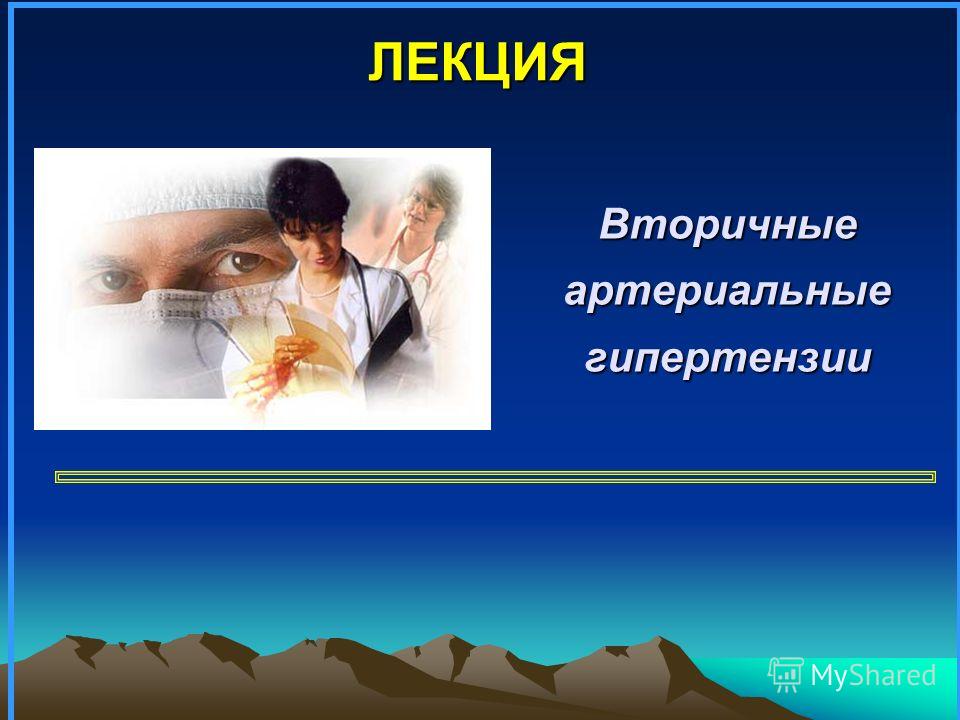 ЛЕКЦИЯ

Вторичные артериальные гипертензии

MyShared